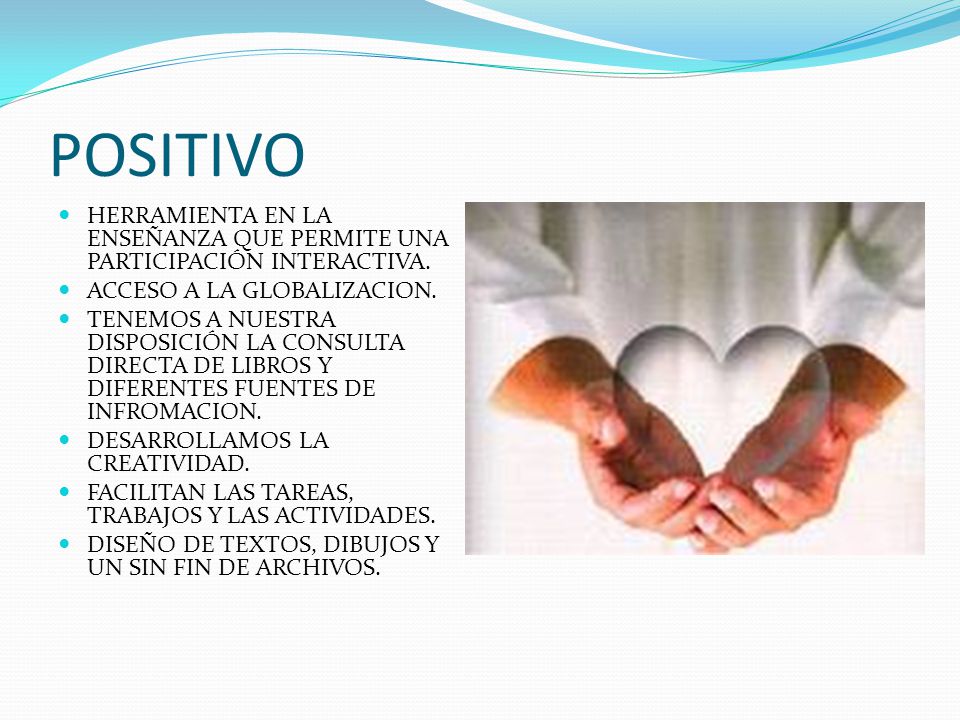 POSITIVO

- HERRAMIENTA EN LA ENSEÑANZA QUE PERMITE UNA PARTICIPACIÓN INTERACTIVA.
- ACCESO A LA GLOBALIZACION.
- TENEMOS A NUESTRA DISPOSICIÓN LA CONSULTA DIRECTA DE LIBROS Y DIFERENTES FUENTES DE INFROMACION.
- DESARROLLAMOS LA CREATIVIDAD.
- FACILITAN LAS TAREAS, TRABAJOS Y LAS ACTIVIDADES.
- DISEÑO DE TEXTOS, DIBUJOS Y UN SIN FIN DE ARCHIVOS.